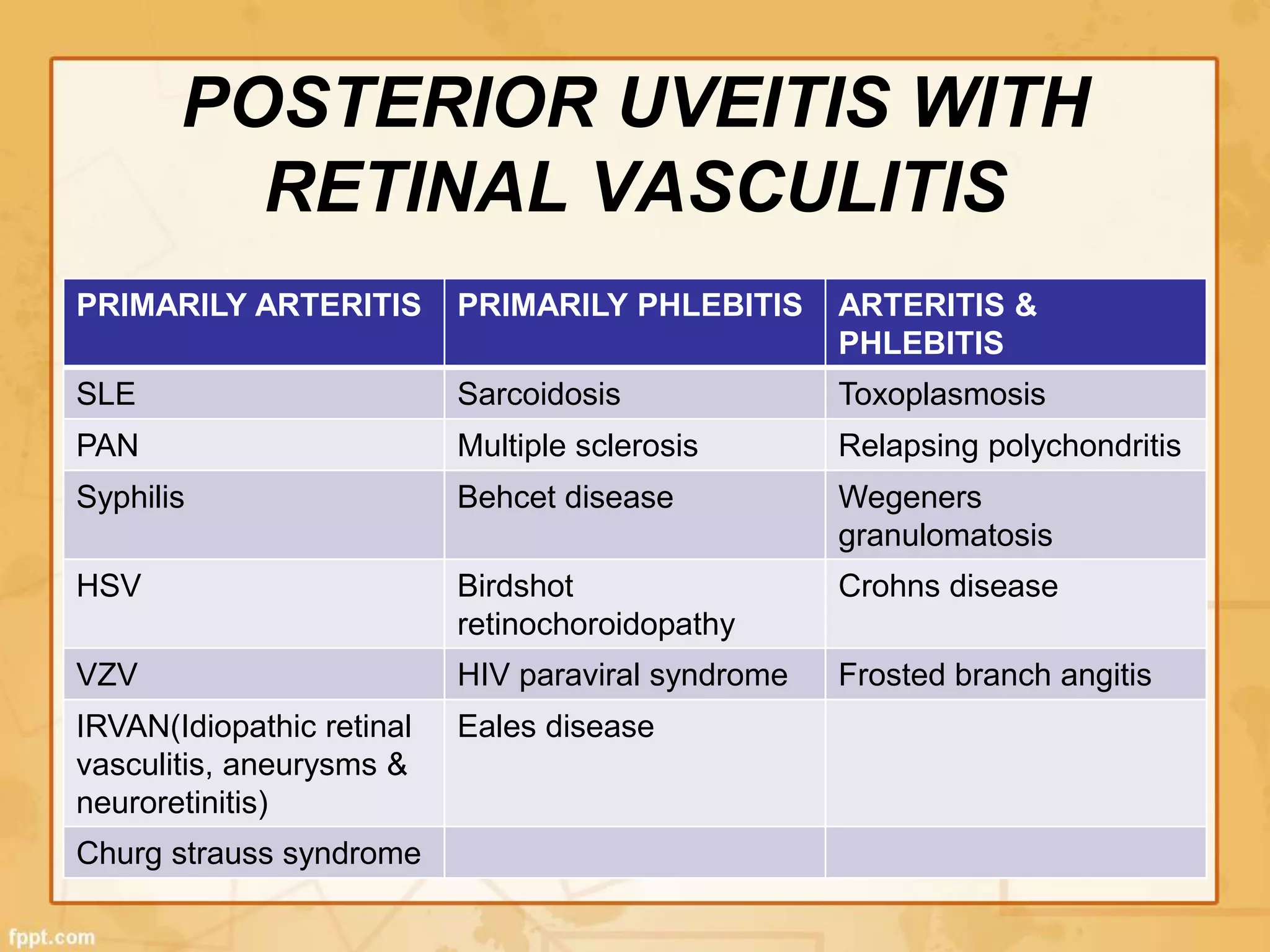 POSTERIOR UVEITIS WITH RETINAL VASCULITIS

| PRIMARILY ARTERITIS | PRIMARILY PHLEBITIS | ARTERITIS & PHLEBITIS |
|---|---|---|
| SLE | Sarcoidosis | Toxoplasmosis |
| PAN | Multiple sclerosis | Relapsing polychondritis |
| Syphilis | Behcet disease | Wegeners granulomatosis |
| HSV | Birdshot retinochoroidopathy | Crohns disease |
| VZV | HIV paraviral syndrome | Frosted branch angitis |
| IRVAN(Idiopathic retinal vasculitis, aneurysms & neuroretinitis) | Eales disease | |
| Churg strauss syndrome | | |

fppt.com